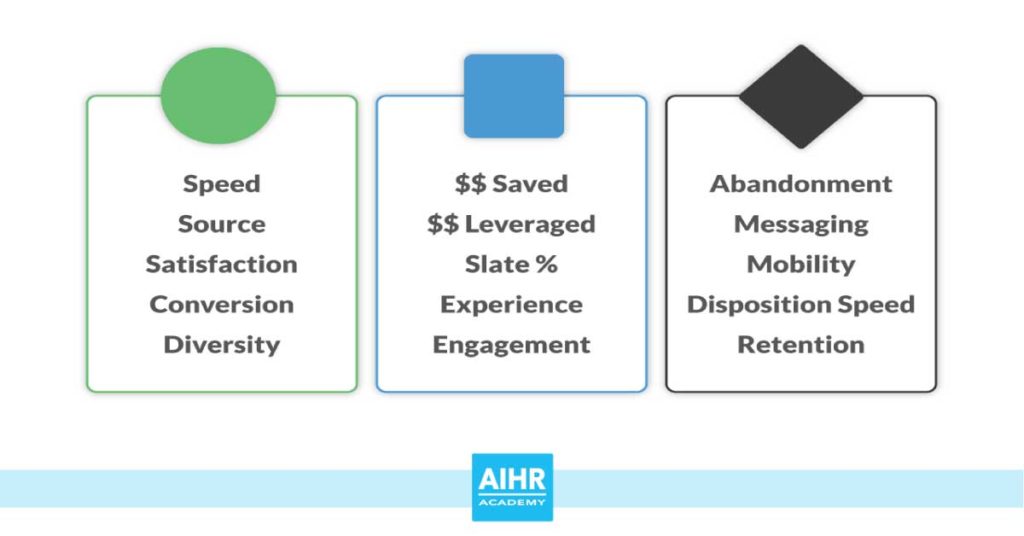 Speed
Source
Satisfaction
Conversion
Diversity

\$\$ Saved
\$\$ Leveraged
Slate %
Experience
Engagement

Abandonment
Messaging
Mobility
Disposition Speed
Retention

AIHR
ACADEMY